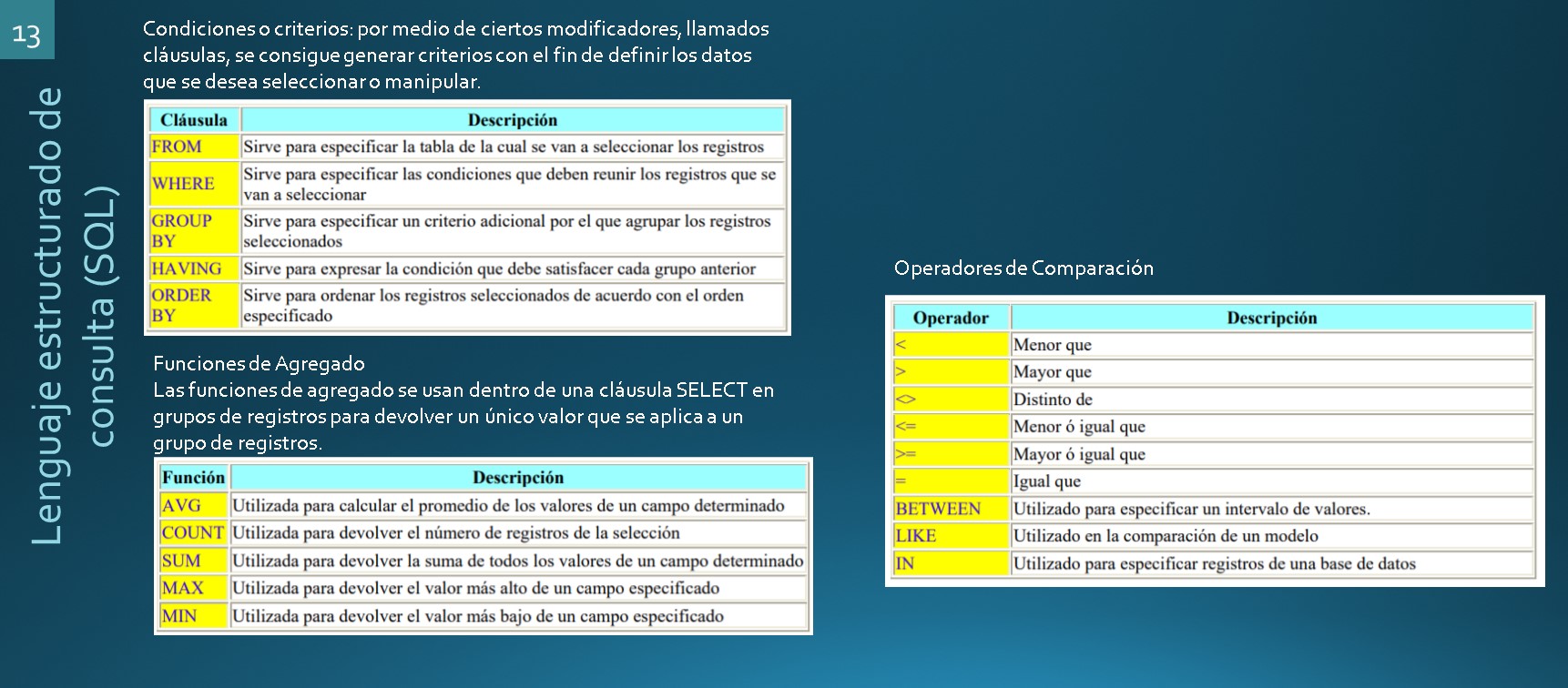 13

Lenguaje estructurado de consulta (SQL)

Condiciones o criterios: por medio de ciertos modificadores, llamados cláusulas, se consigue generar criterios con el fin de definir los datos que se desea seleccionar o manipular.

| Cláusula | Descripción |
|---|---|
| FROM | Sirve para especificar la tabla de la cual se van a seleccionar los registros |
| WHERE | Sirve para especificar las condiciones que deben reunir los registros que se van a seleccionar |
| GROUP BY | Sirve para especificar un criterio adicional por el que agrupar los registros seleccionados |
| HAVING | Sirve para expresar la condición que debe satisfacer cada grupo anterior |
| ORDER BY | Sirve para ordenar los registros seleccionados de acuerdo con el orden especificado |

Funciones de Agregado
Las funciones de agregado se usan dentro de una cláusula SELECT en grupos de registros para devolver un único valor que se aplica a un grupo de registros.

| Función | Descripción |
|---|---|
| AVG | Utilizada para calcular el promedio de los valores de un campo determinado |
| COUNT | Utilizada para devolver el número de registros de la selección |
| SUM | Utilizada para devolver la suma de todos los valores de un campo determinado |
| MAX | Utilizada para devolver el valor más alto de un campo especificado |
| MIN | Utilizada para devolver el valor más bajo de un campo especificado |

Operadores de Comparación

| Operador | Descripción |
|---|---|
| < | Menor que |
| > | Mayor que |
| <> | Distinto de |
| <= | Menor ó igual que |
| >= | Mayor ó igual que |
| = | Igual que |
| BETWEEN | Utilizado para especificar un intervalo de valores. |
| LIKE | Utilizado en la comparación de un modelo |
| IN | Utilizado para especificar registros de una base de datos |